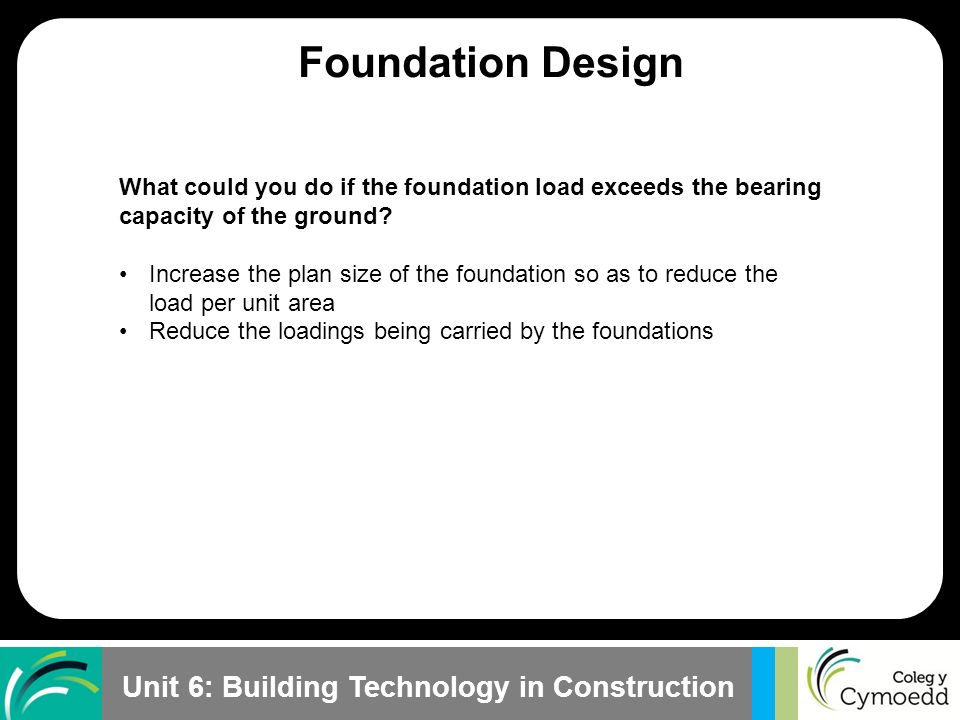 Foundation Design

What could you do if the foundation load exceeds the bearing capacity of the ground?

• Increase the plan size of the foundation so as to reduce the load per unit area
• Reduce the loadings being carried by the foundations

Unit 6: Building Technology in Construction

Coleg y Cymoedd